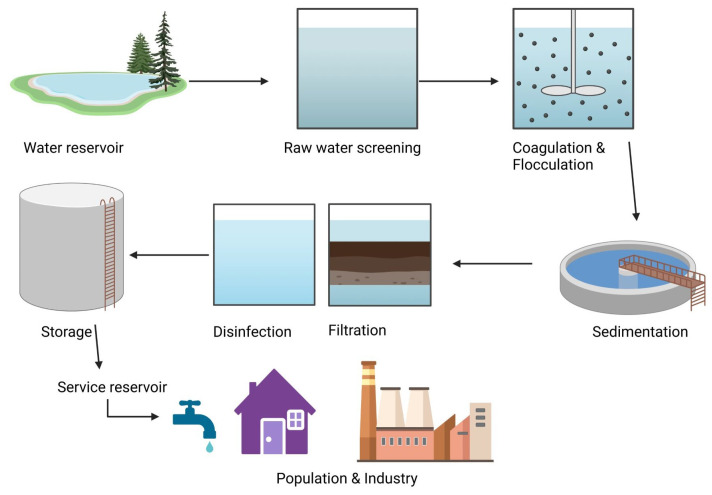 Water reservoir

Raw water screening

Coagulation & Flocculation

Sedimentation

Filtration

Disinfection

Storage

Service reservoir

Population & Industry